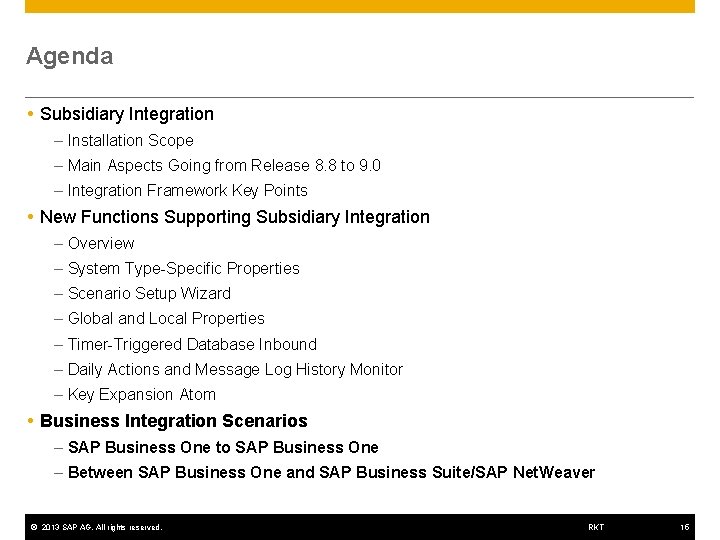 Agenda

• Subsidiary Integration
– Installation Scope
– Main Aspects Going from Release 8.8 to 9.0
– Integration Framework Key Points

• New Functions Supporting Subsidiary Integration
– Overview
– System Type-Specific Properties
– Scenario Setup Wizard
– Global and Local Properties
– Timer-Triggered Database Inbound
– Daily Actions and Message Log History Monitor
– Key Expansion Atom

• Business Integration Scenarios
– SAP Business One to SAP Business One
– Between SAP Business One and SAP Business Suite/SAP NetWeaver

© 2013 SAP AG. All rights reserved. RKT 16